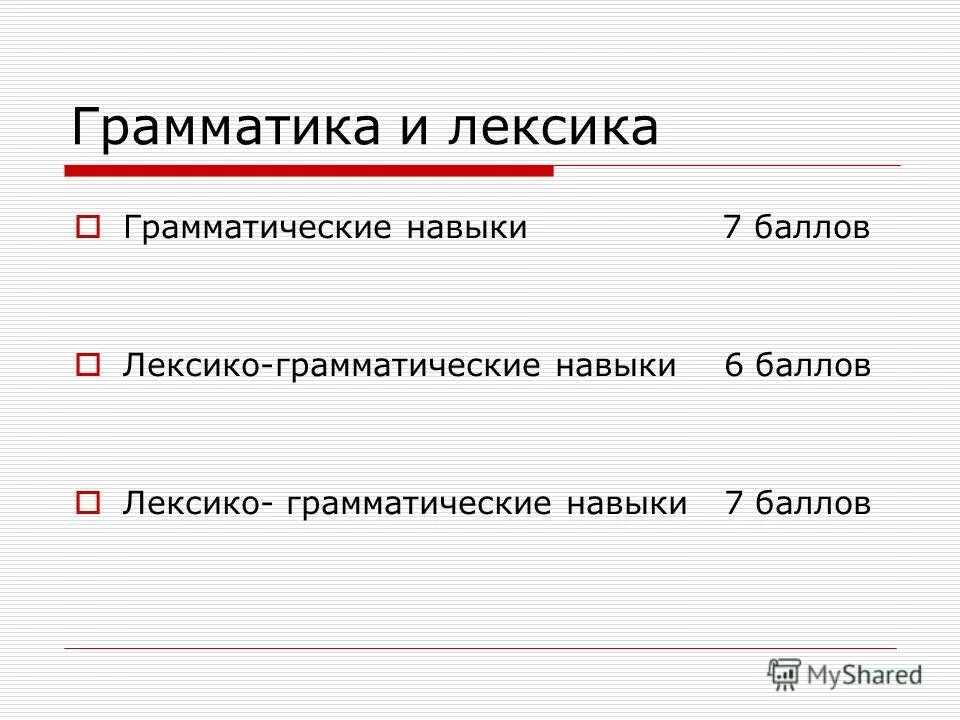 Грамматика и лексика

Грамматические навыки 7 баллов

Лексико-грамматические навыки 6 баллов

Лексико- грамматические навыки 7 баллов

MyShared